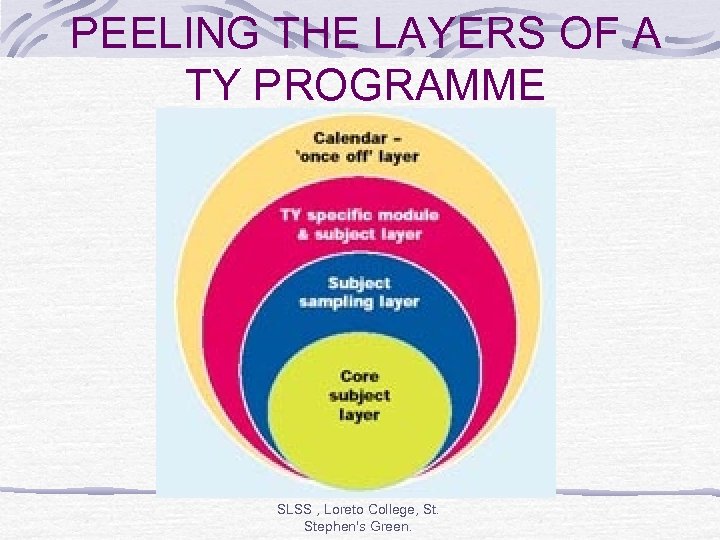 PEELING THE LAYERS OF A TY PROGRAMME

Calendar – 'once off' layer

TY specific module & subject layer

Subject sampling layer

Core subject layer

SLSS , Loreto College, St. Stephen's Green.